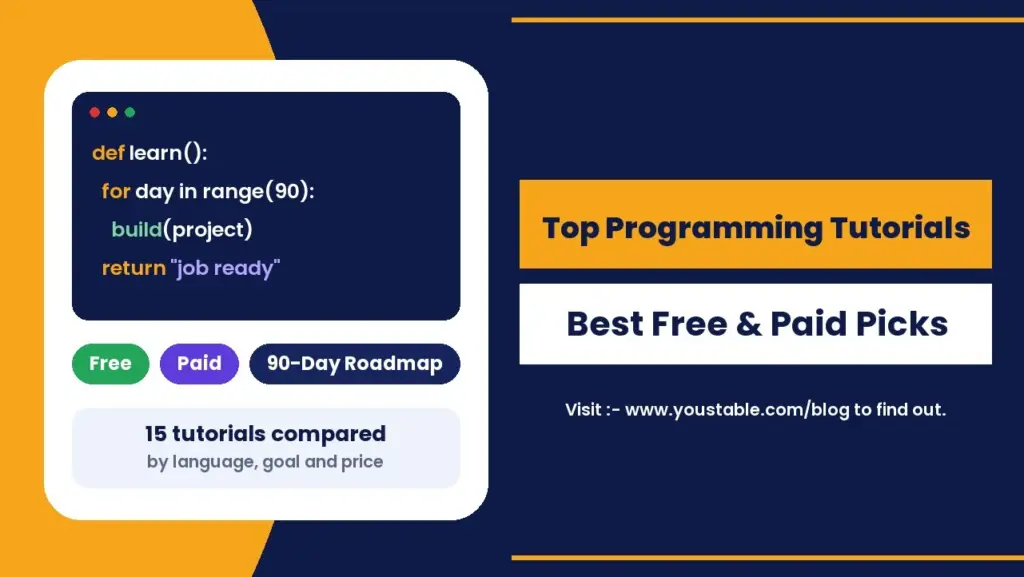 def learn():
for day in range(90):
build(project)
return "job ready"

Free

Paid

90-Day Roadmap

15 tutorials compared
by language, goal and price

Top Programming Tutorials

Best Free & Paid Picks

Visit :- www.youstable.com/blog to find out.